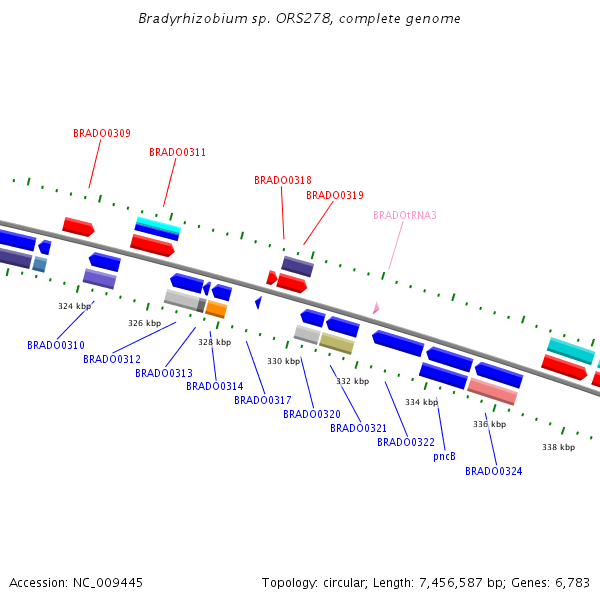 Bradyrhizobium sp. ORS278, complete genome

BRADO0309
BRADO0311
BRADO0318
BRADO0319
BRADOtRNA3

324 kbp
326 kbp
328 kbp
330 kbp
332 kbp
334 kbp
336 kbp
338 kbp

BRADO0310
BRADO0312
BRADO0313
BRADO0314
BRADO0317
BRADO0320
BRADO0321
BRADO0322
pncB
BRADO0324

Accession: NC_009445

Topology: circular; Length: 7,456,587 bp; Genes: 6,783